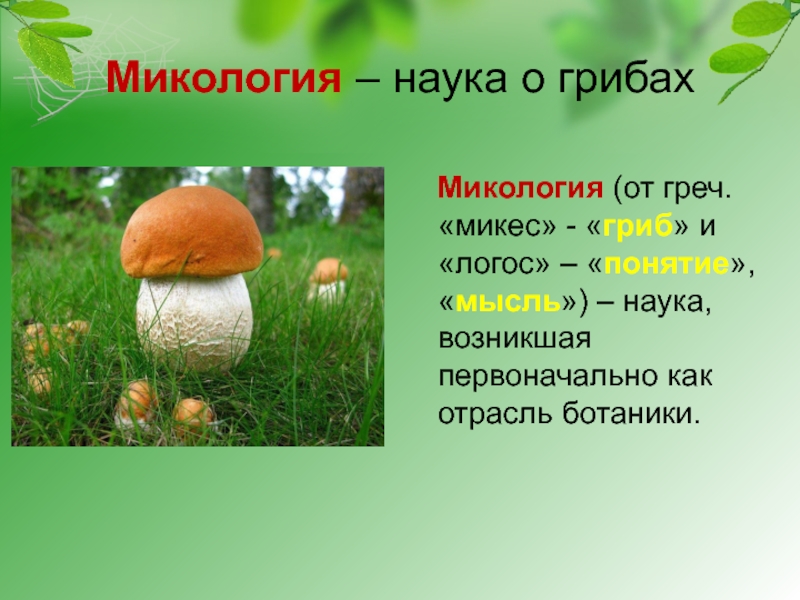 Микология – наука о грибах

Микология (от греч. «микес» - «гриб» и «логос» – «понятие», «мысль») – наука, возникшая первоначально как отрасль ботаники.